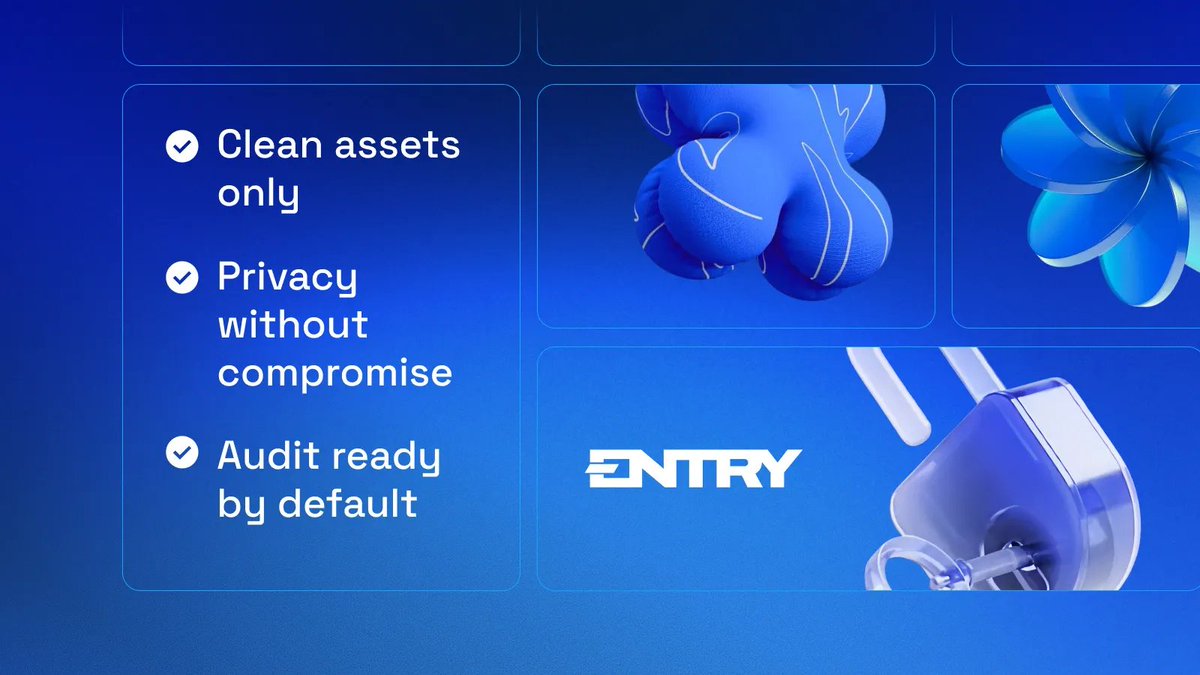 Clean assets only

Privacy without compromise

Audit ready by default

ENTRY